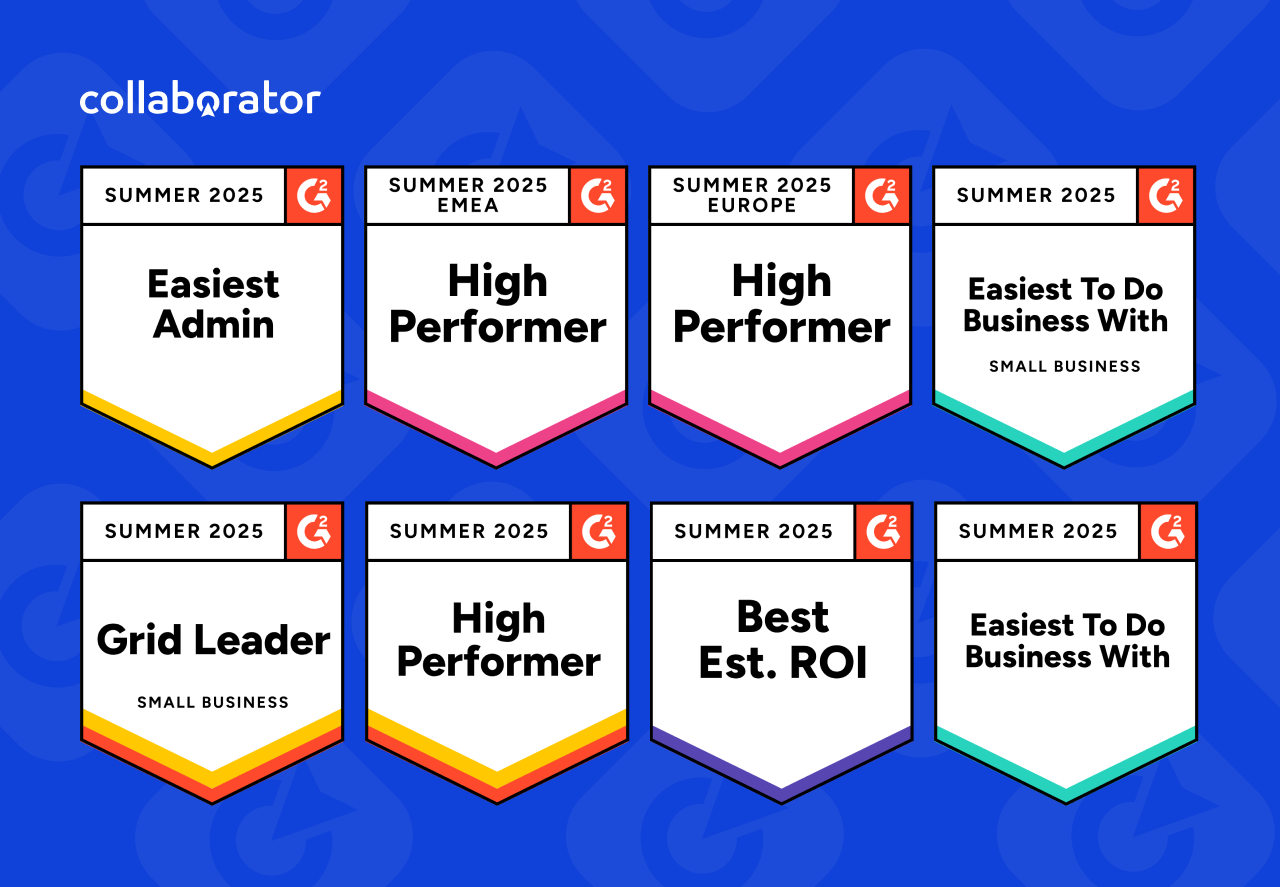 collaborator

SUMMER 2025 G2
Easiest Admin

SUMMER 2025 EMEA G2
High Performer

SUMMER 2025 EUROPE G2
High Performer

SUMMER 2025 G2
Easiest To Do Business With
SMALL BUSINESS

SUMMER 2025 G2
Grid Leader
SMALL BUSINESS

SUMMER 2025 G2
High Performer

SUMMER 2025 G2
Best Est. ROI

SUMMER 2025 G2
Easiest To Do Business With